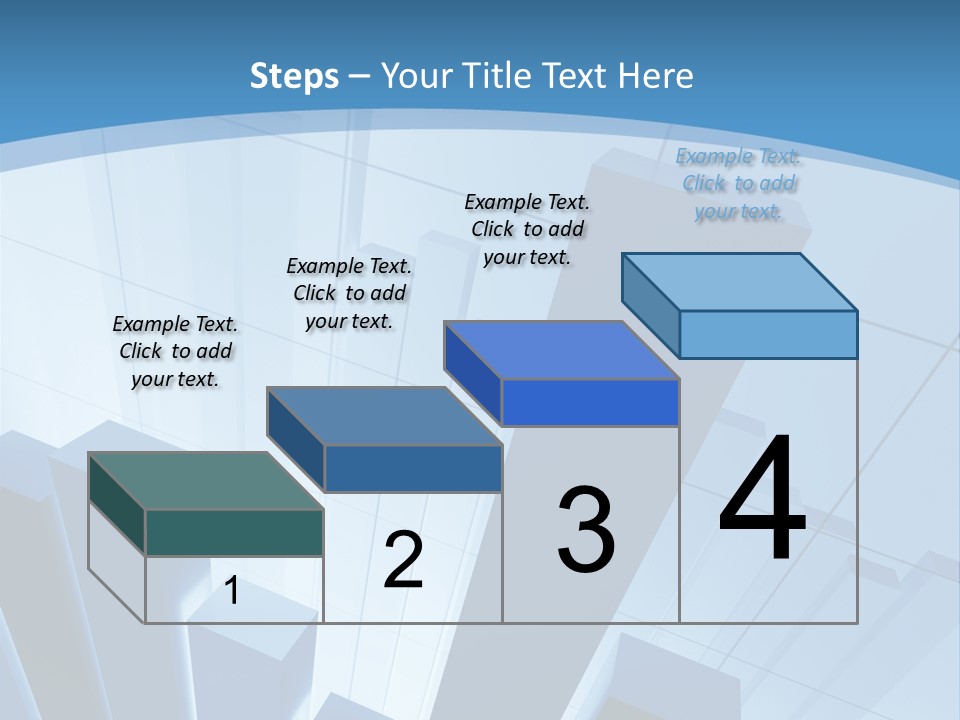 Steps – Your Title Text Here

Example Text. Click to add your text.

Example Text. Click to add your text.

Example Text. Click to add your text.

Example Text. Click to add your text.

1

2

3

4